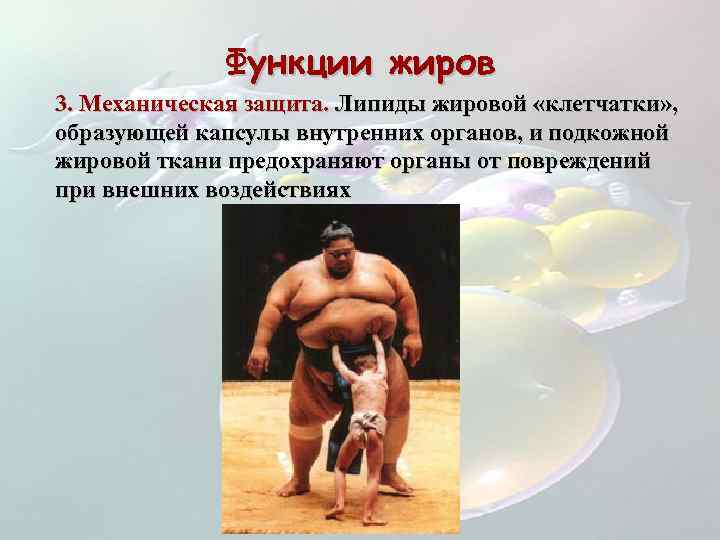 Функции жиров

3. Механическая защита. Липиды жировой «клетчатки», образующей капсулы внутренних органов, и подкожной жировой ткани предохраняют органы от повреждений при внешних воздействиях